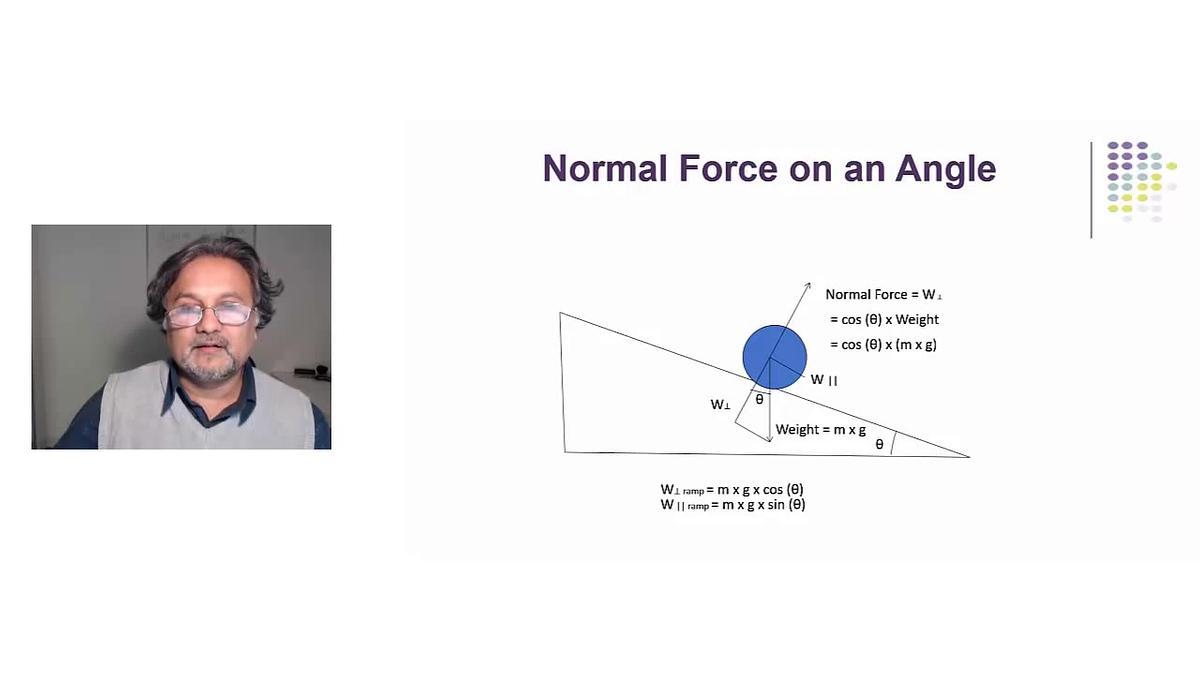 Normal Force on an Angle

Normal Force = $W_{\perp}$
= cos (θ) x Weight
= cos (θ) x (m x g)

$W_{||}$

$W_{\perp}$

θ

Weight = m x g

θ

$W_{\perp\ ramp}$ = m x g x cos (θ)
$W_{||\ ramp}$ = m x g x sin (θ)